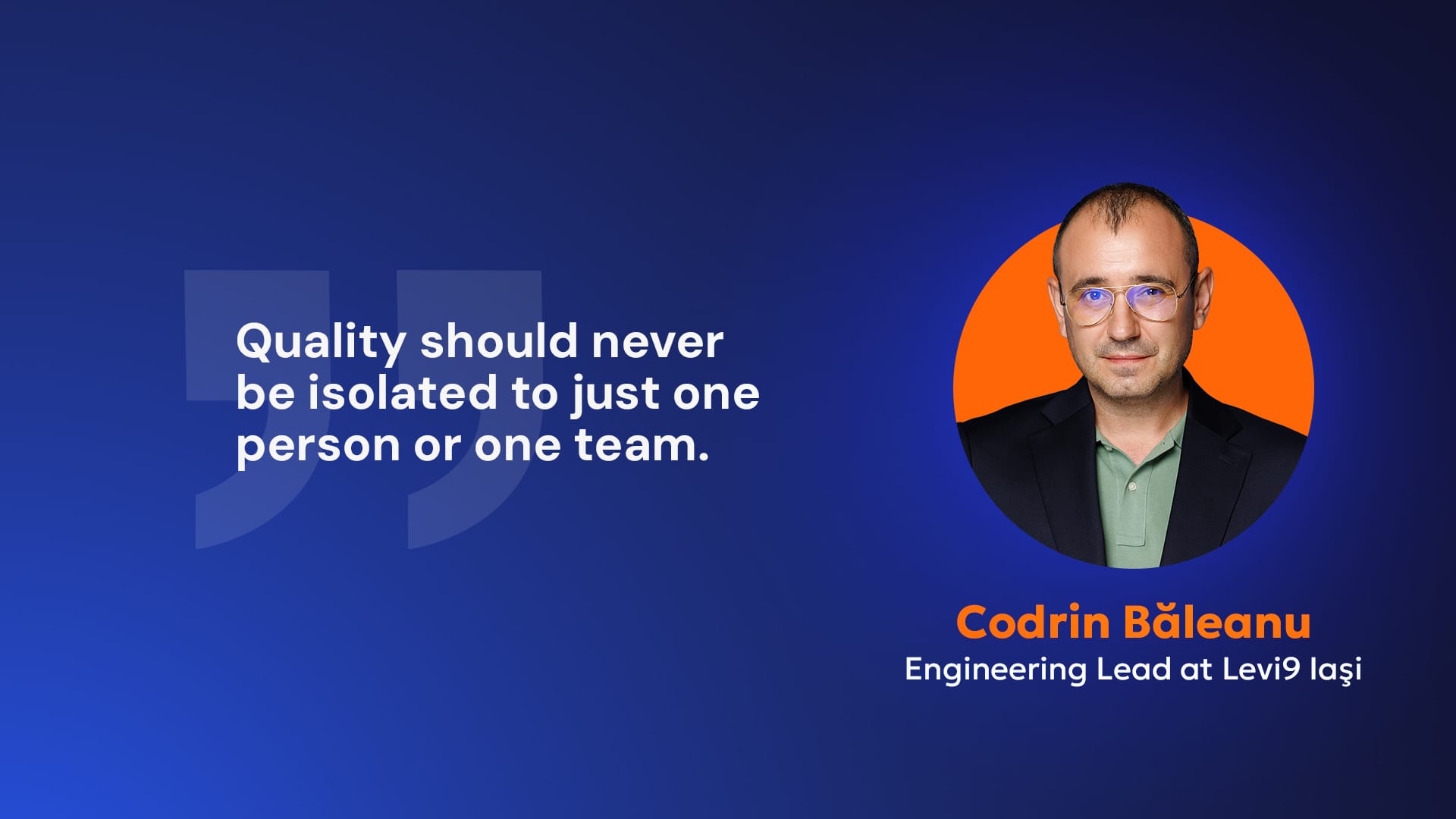 Quality should never be isolated to just one person or one team.

Codrin Băleanu
Engineering Lead at Levi9 Iaşi